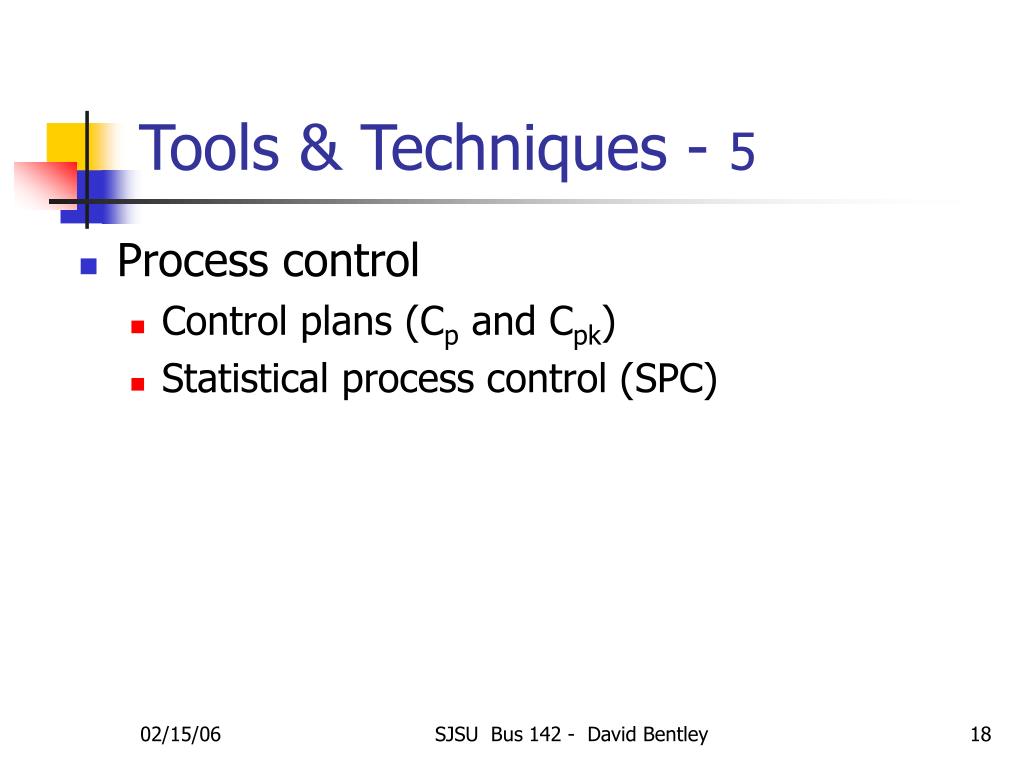 Tools & Techniques - 5

Process control

Control plans ($C_p$ and $C_{pk}$)

Statistical process control (SPC)

02/15/06

SJSU Bus 142 - David Bentley

18